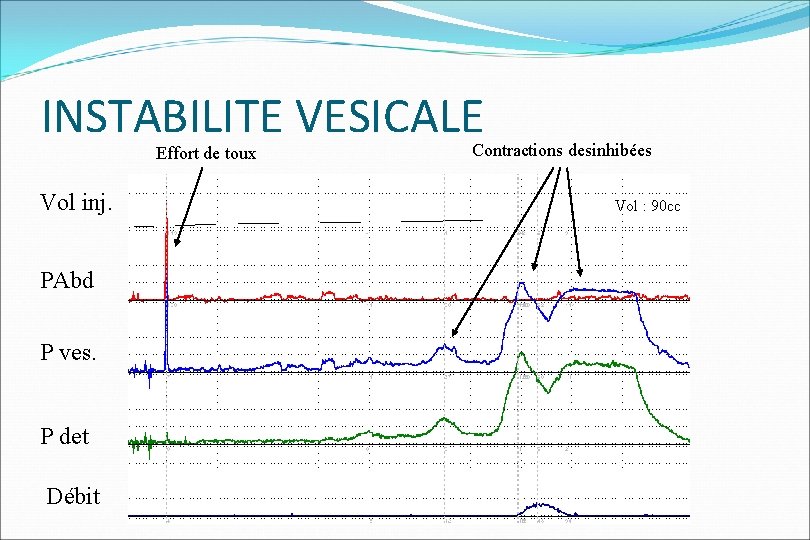 INSTABILITE VESICALE

Effort de toux

Contractions desinhibées

Vol inj.

Vol : 90cc

PAbd

P ves.

P det

Débit